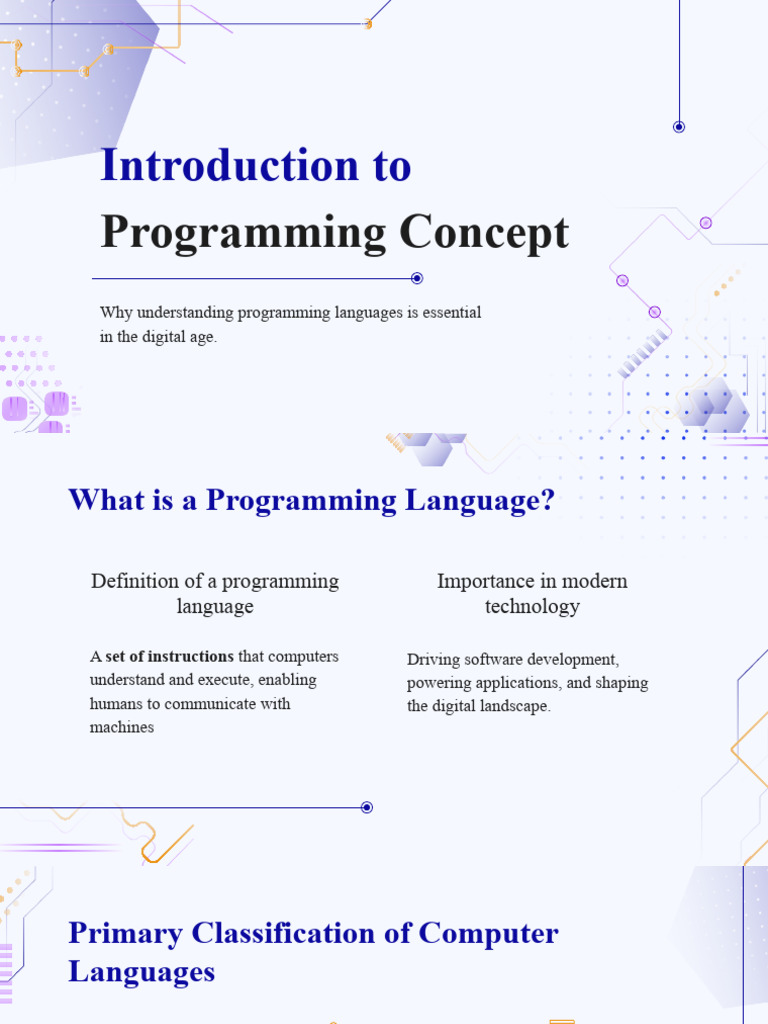 Introduction to Programming Concept

Why understanding programming languages is essential in the digital age.

What is a Programming Language?

Definition of a programming language

A set of instructions that computers understand and execute, enabling humans to communicate with machines

Importance in modern technology

Driving software development, powering applications, and shaping the digital landscape.

Primary Classification of Computer Languages